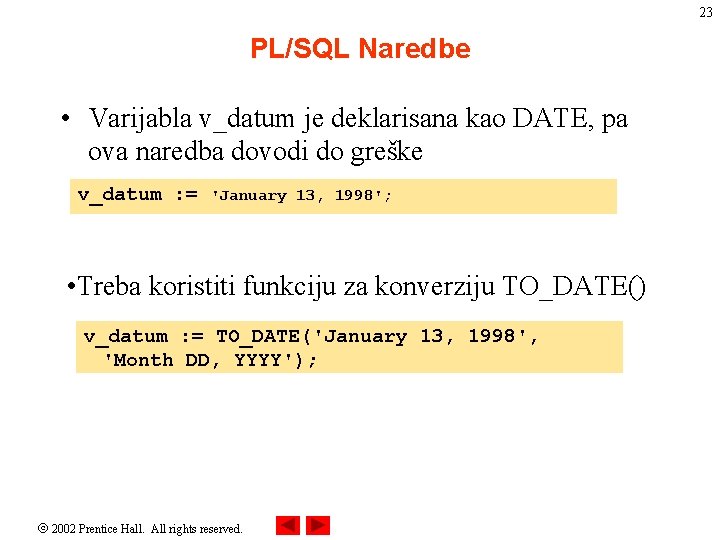 23

PL/SQL Naredbe

• Varijabla v_datum je deklarisana kao DATE, pa ova naredba dovodi do greške

v_datum := 'January 13, 1998';

•Treba koristiti funkciju za konverziju TO_DATE()

v_datum := TO_DATE('January 13, 1998',
  'Month DD, YYYY');

© 2002 Prentice Hall. All rights reserved.